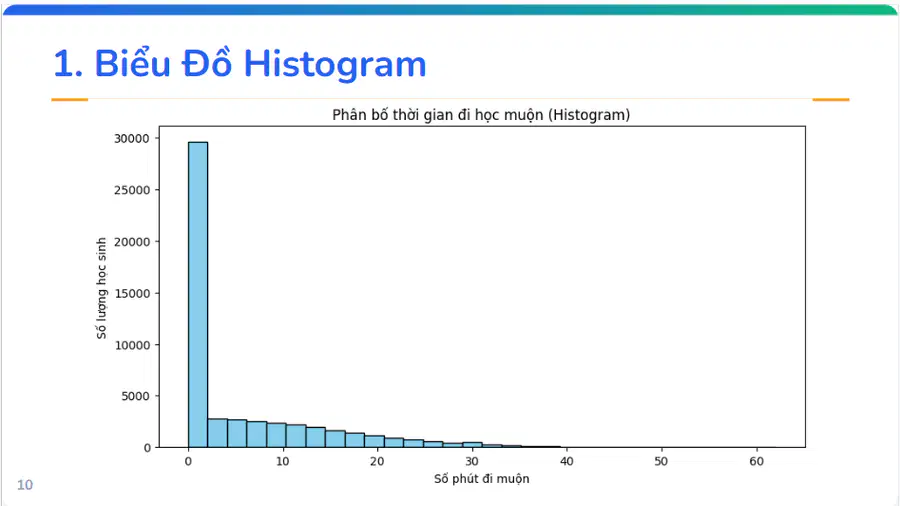 1. Biểu Đồ Histogram

Phân bố thời gian đi học muộn (Histogram)

Số lượng học sinh

30000
25000
20000
15000
10000
5000
0

0 10 20 30 40 50 60

Số phút đi muộn

10